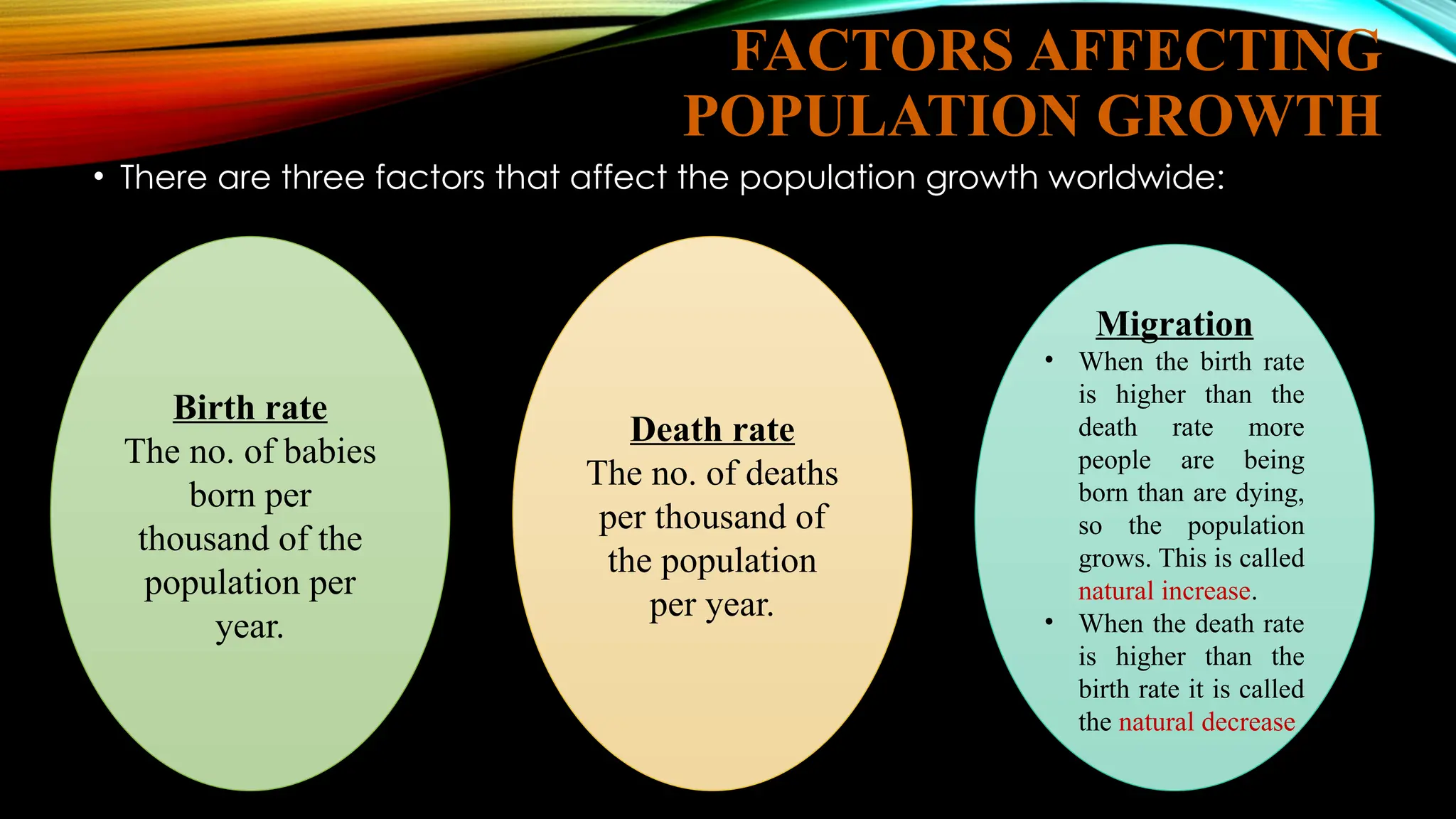 FACTORS AFFECTING POPULATION GROWTH

• There are three factors that affect the population growth worldwide:

Birth rate
The no. of babies born per thousand of the population per year.

Death rate
The no. of deaths per thousand of the population per year.

Migration
• When the birth rate is higher than the death rate more people are being born than are dying, so the population grows. This is called natural increase.
• When the death rate is higher than the birth rate it is called the natural decrease